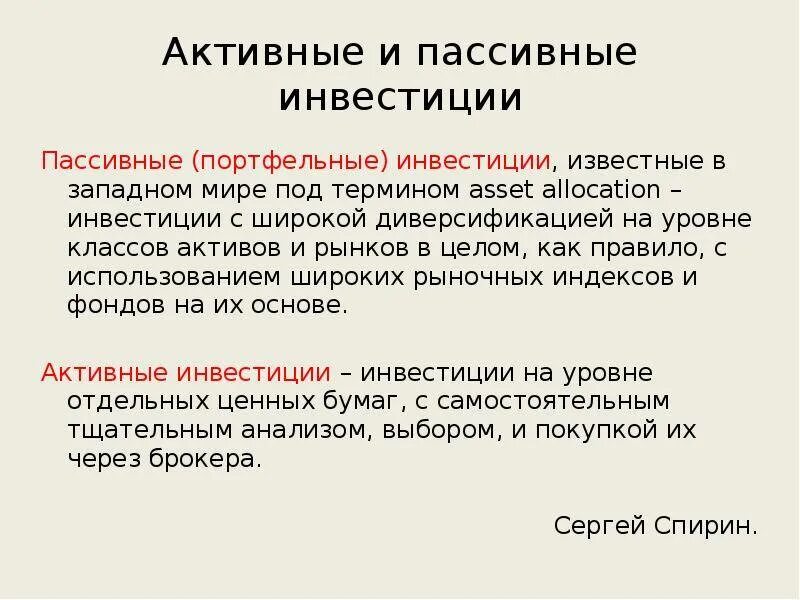 Активные и пассивные инвестиции

Пассивные (портфельные) инвестиции, известные в западном мире под термином asset allocation – инвестиции с широкой диверсификацией на уровне классов активов и рынков в целом, как правило, с использованием широких рыночных индексов и фондов на их основе.

Активные инвестиции – инвестиции на уровне отдельных ценных бумаг, с самостоятельным тщательным анализом, выбором, и покупкой их через брокера.

Сергей Спирин.